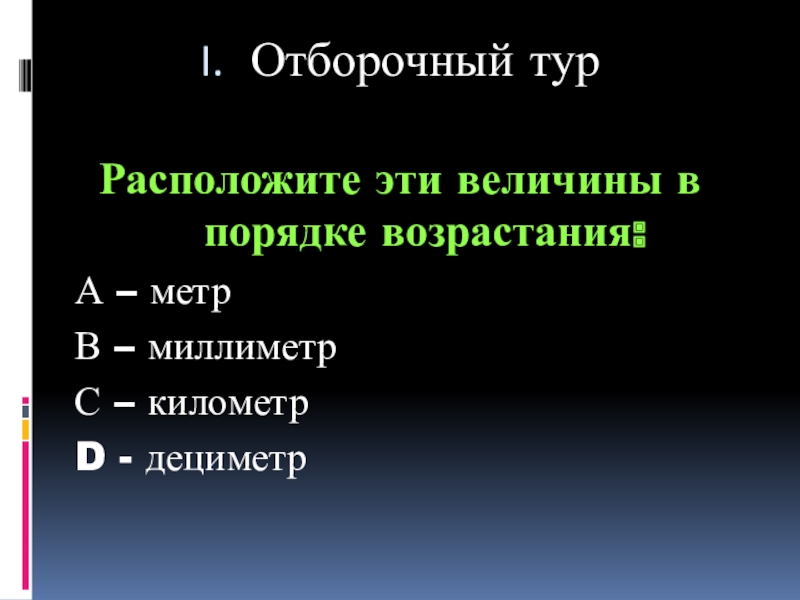 I. Отборочный тур

Расположите эти величины в порядке возрастания:

А – метр

В – миллиметр

С – километр

D - дециметр